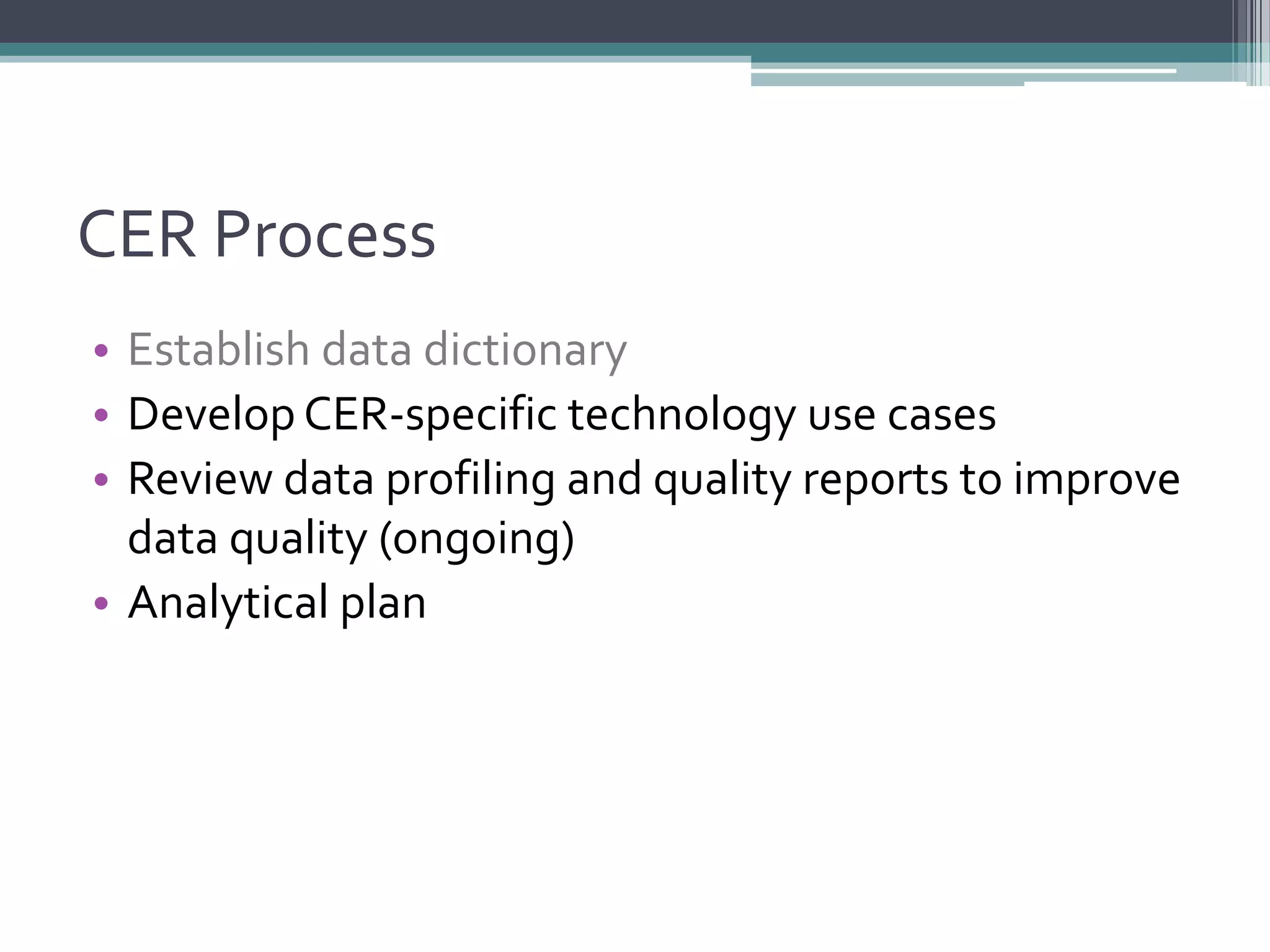 CER Process

• Establish data dictionary
• Develop CER-specific technology use cases
• Review data profiling and quality reports to improve data quality (ongoing)
• Analytical plan